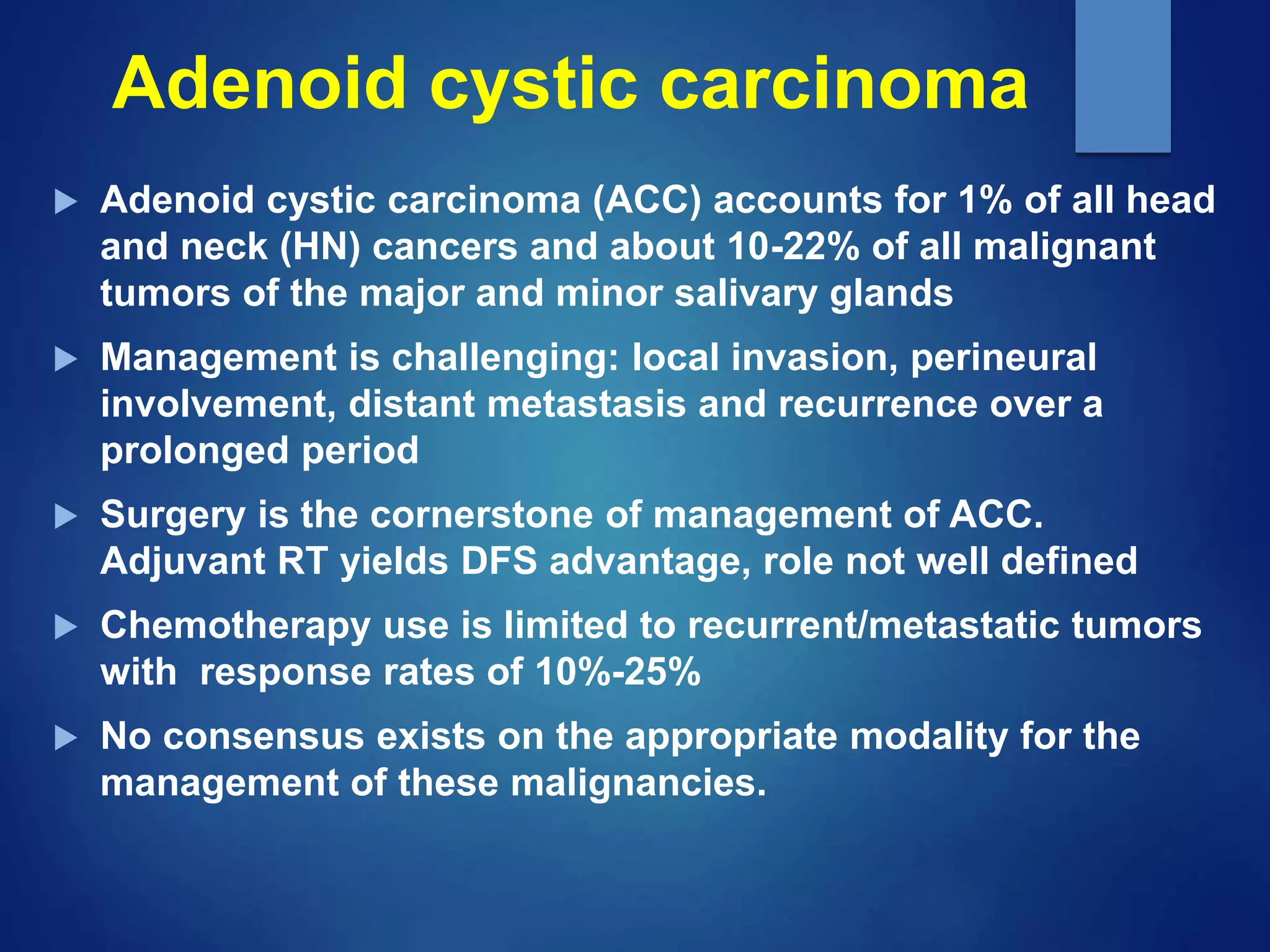 Adenoid cystic carcinoma

Adenoid cystic carcinoma (ACC) accounts for 1% of all head and neck (HN) cancers and about 10-22% of all malignant tumors of the major and minor salivary glands

Management is challenging: local invasion, perineural involvement, distant metastasis and recurrence over a prolonged period

Surgery is the cornerstone of management of ACC. Adjuvant RT yields DFS advantage, role not well defined

Chemotherapy use is limited to recurrent/metastatic tumors with response rates of 10%-25%

No consensus exists on the appropriate modality for the management of these malignancies.